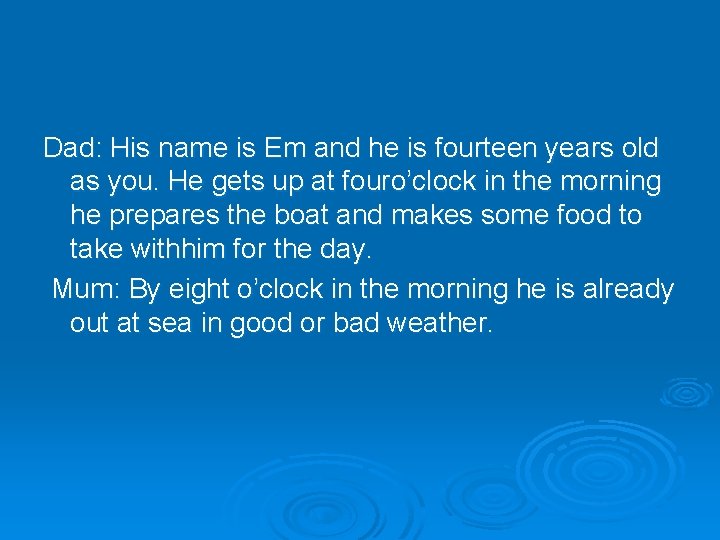 Dad: His name is Em and he is fourteen years old as you. He gets up at fouro’clock in the morning he prepares the boat and makes some food to take withhim for the day.

Mum: By eight o’clock in the morning he is already out at sea in good or bad weather.